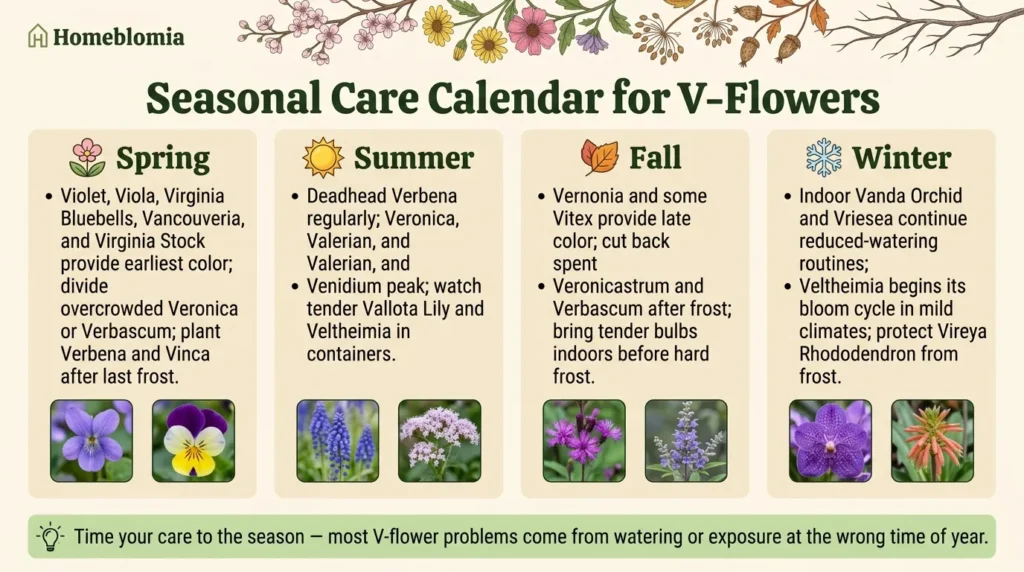 Homeblomia

Seasonal Care Calendar for V-Flowers

Spring

• Violet, Viola, Virginia Bluebells, Vancouveria, and Virginia Stock provide earliest color; divide overcrowded Veronica or Verbascum; plant Verbena and Vinca after last frost.

Summer

• Deadhead Verbena regularly; Veronica, Valerian, and Valerian, and

• Venidium peak; watch tender Vallota Lily and Veltheimia in containers.

Fall

• Vernonia and some Vitex provide late color; cut back spent

• Veronicastrum and Verbascum after frost; bring tender bulbs indoors before hard frost.

Winter

• Indoor Vanda Orchid and Vriesea continue reduced-watering routines;

• Veltheimia begins its bloom cycle in mild climates; protect Vireya Rhododendron from frost.

Time your care to the season — most V-flower problems come from watering or exposure at the wrong time of year.